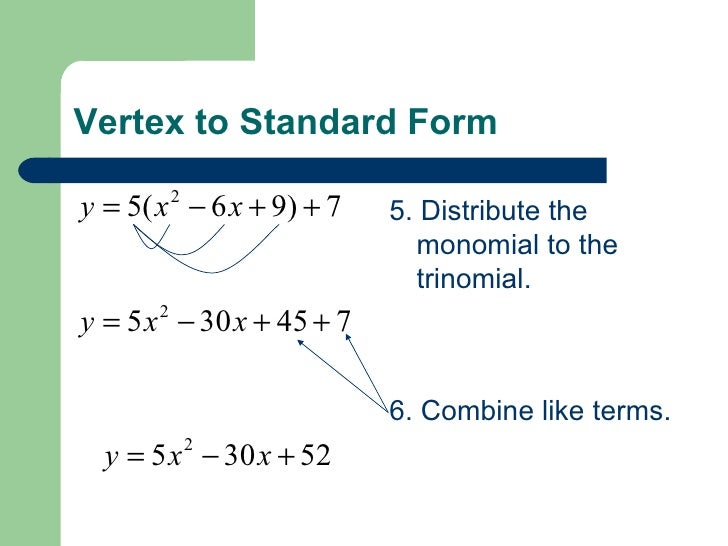 Vertex to Standard Form

$y = 5(x^2 - 6x + 9) + 7$

5. Distribute the monomial to the trinomial.

$y = 5x^2 - 30x + 45 + 7$

6. Combine like terms.

$y = 5x^2 - 30x + 52$